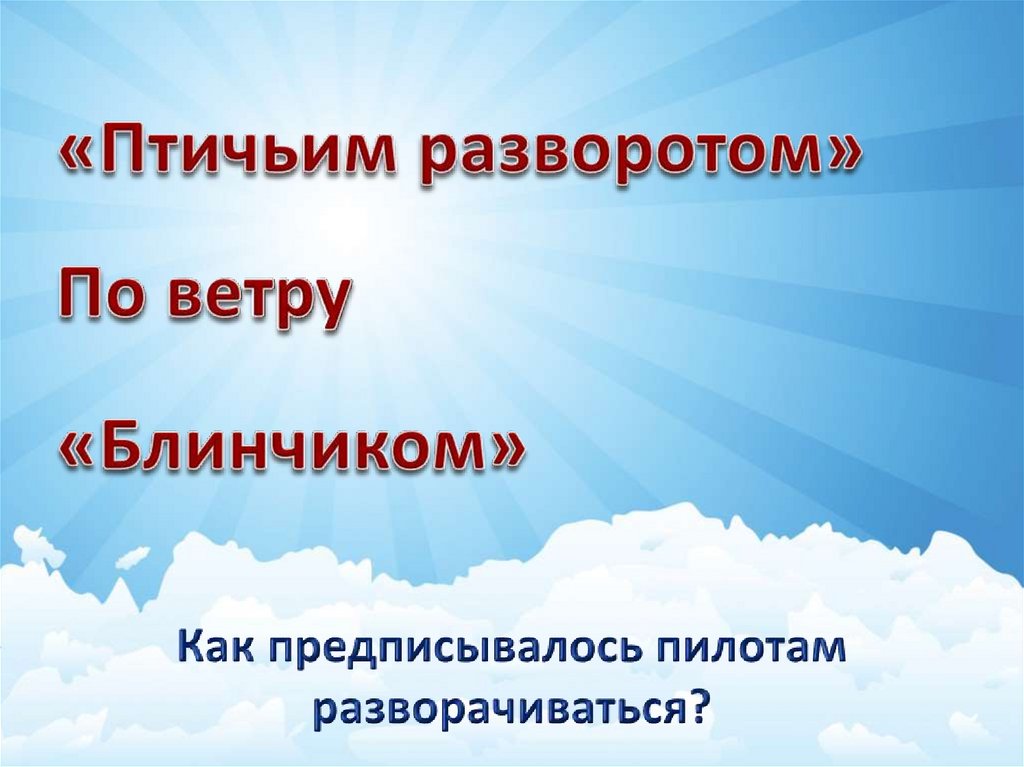 «Птичьим разворотом»

По ветру

«Блинчиком»

Как предписывалось пилотам разворачиваться?